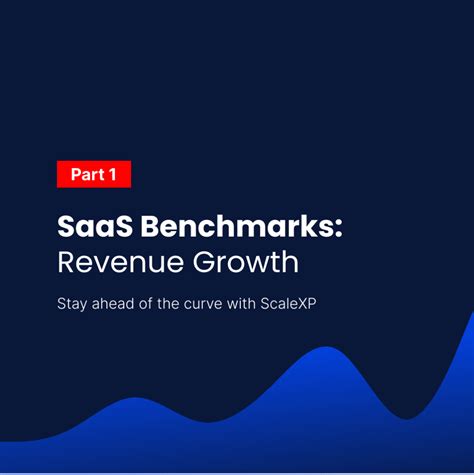 Part 1

SaaS Benchmarks:
Revenue Growth

Stay ahead of the curve with ScaleXP